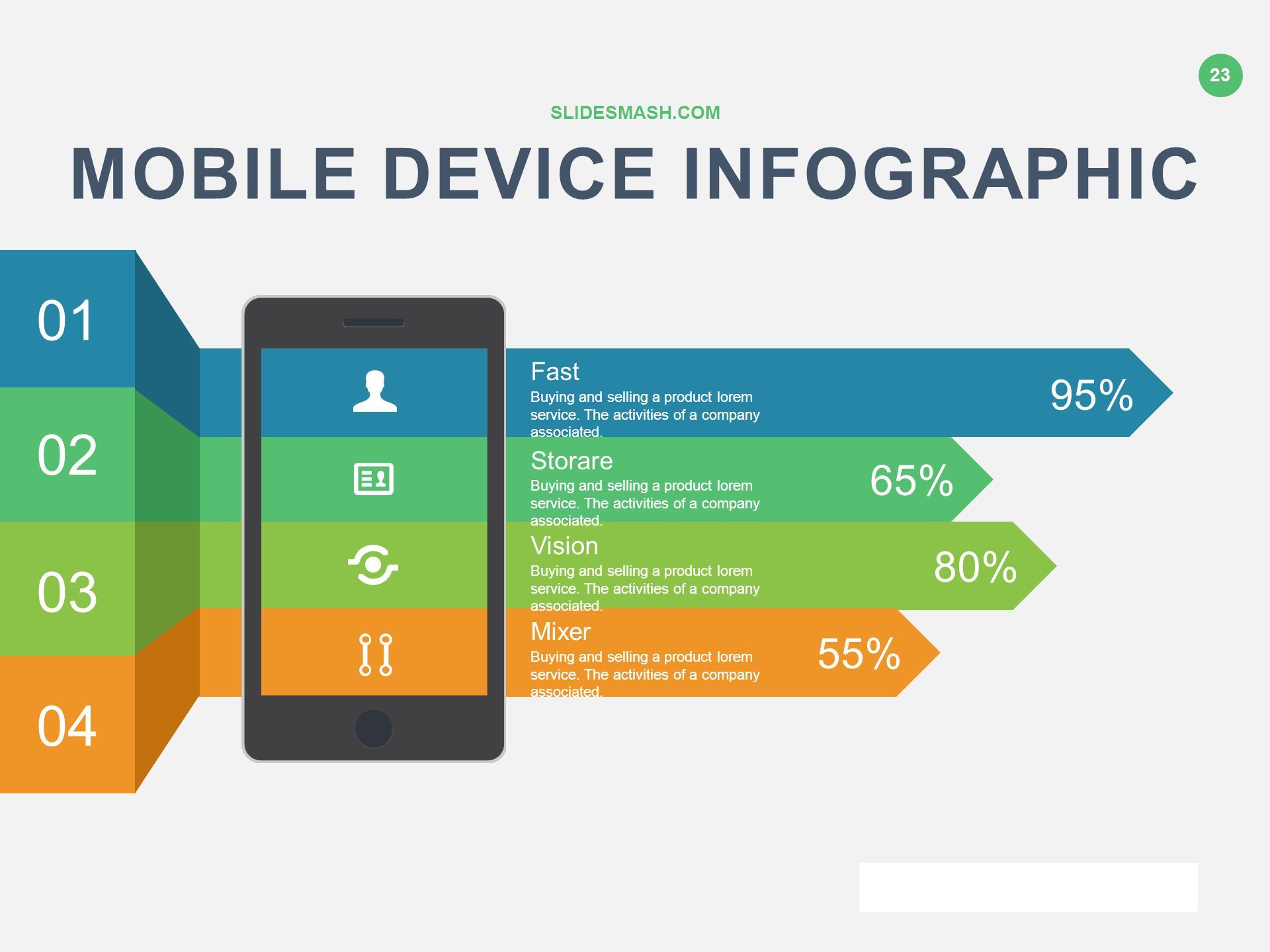 23

SLIDESMASH.COM

MOBILE DEVICE INFOGRAPHIC

01

02

03

04

Fast
Buying and selling a product lorem service. The activities of a company associated.

95%

Storare
Buying and selling a product lorem service. The activities of a company associated.

65%

Vision
Buying and selling a product lorem service. The activities of a company associated.

80%

Mixer
Buying and selling a product lorem service. The activities of a company associated.

55%